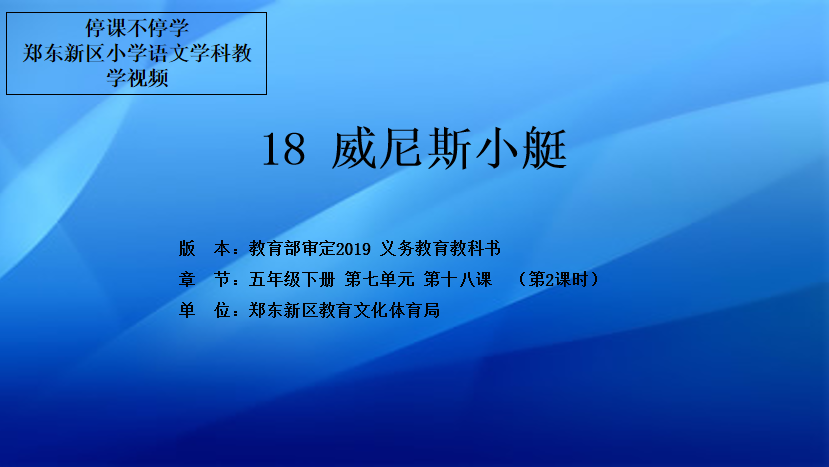 停课不停学
郑东新区小学语文学科教学视频

18 威尼斯小艇

版　本：教育部审定2019 义务教育教科书
章　节：五年级下册 第七单元 第十八课　（第2课时）
单　位：郑东新区教育文化体育局